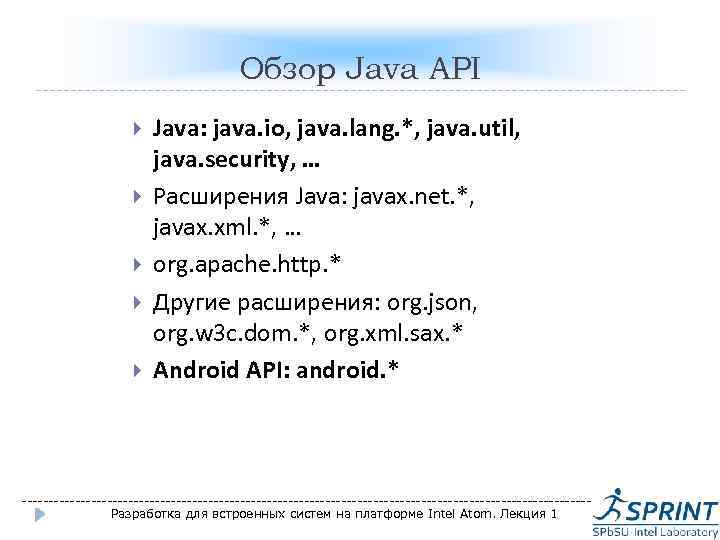 Обзор Java API

Java: java.io, java.lang.*, java.util, java.security, …

Расширения Java: javax.net.*, javax.xml.*, …

org.apache.http.*

Другие расширения: org.json, org.w3c.dom.*, org.xml.sax.*

Android API: android.*

Разработка для встроенных систем на платформе Intel Atom. Лекция 1

SPRINT
SPbSU-Intel Laboratory